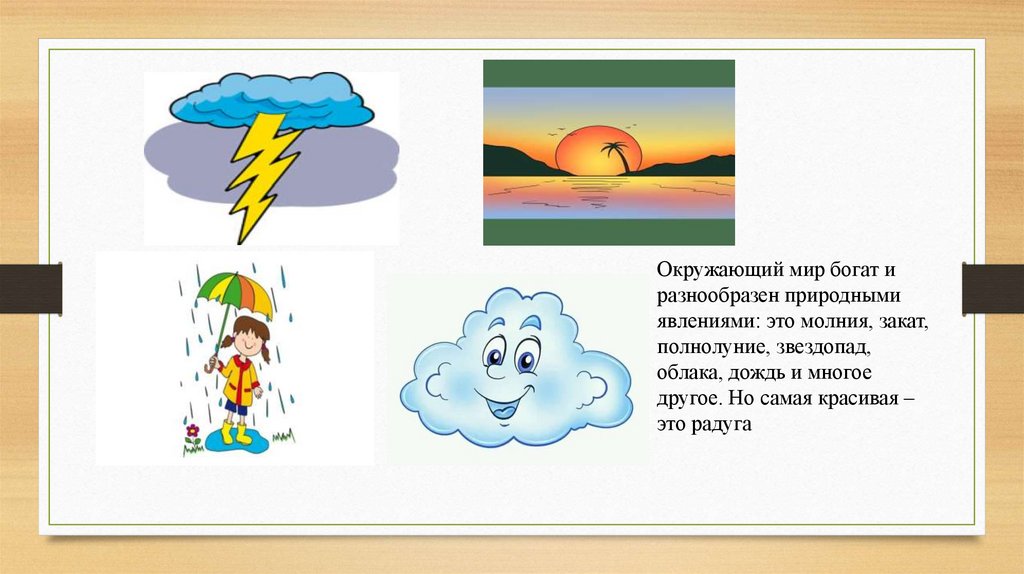 Окружающий мир богат и разнообразен природными явлениями: это молния, закат, полнолуние, звездопад, облака, дождь и многое другое. Но самая красивая – это радуга